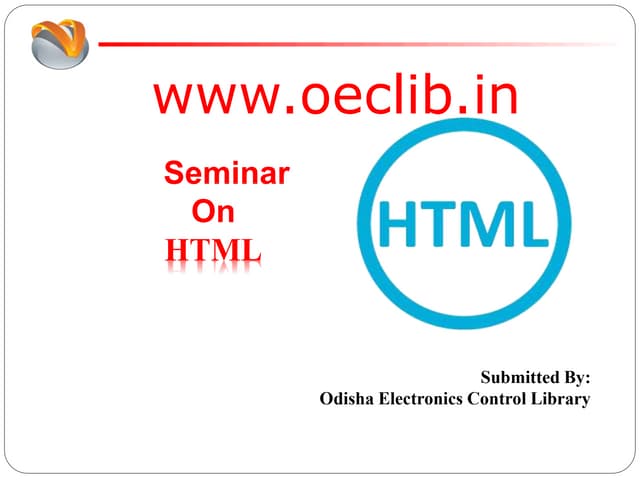 www.oeclib.in

Seminar
On
HTML

HTML

Submitted By:
Odisha Electronics Control Library